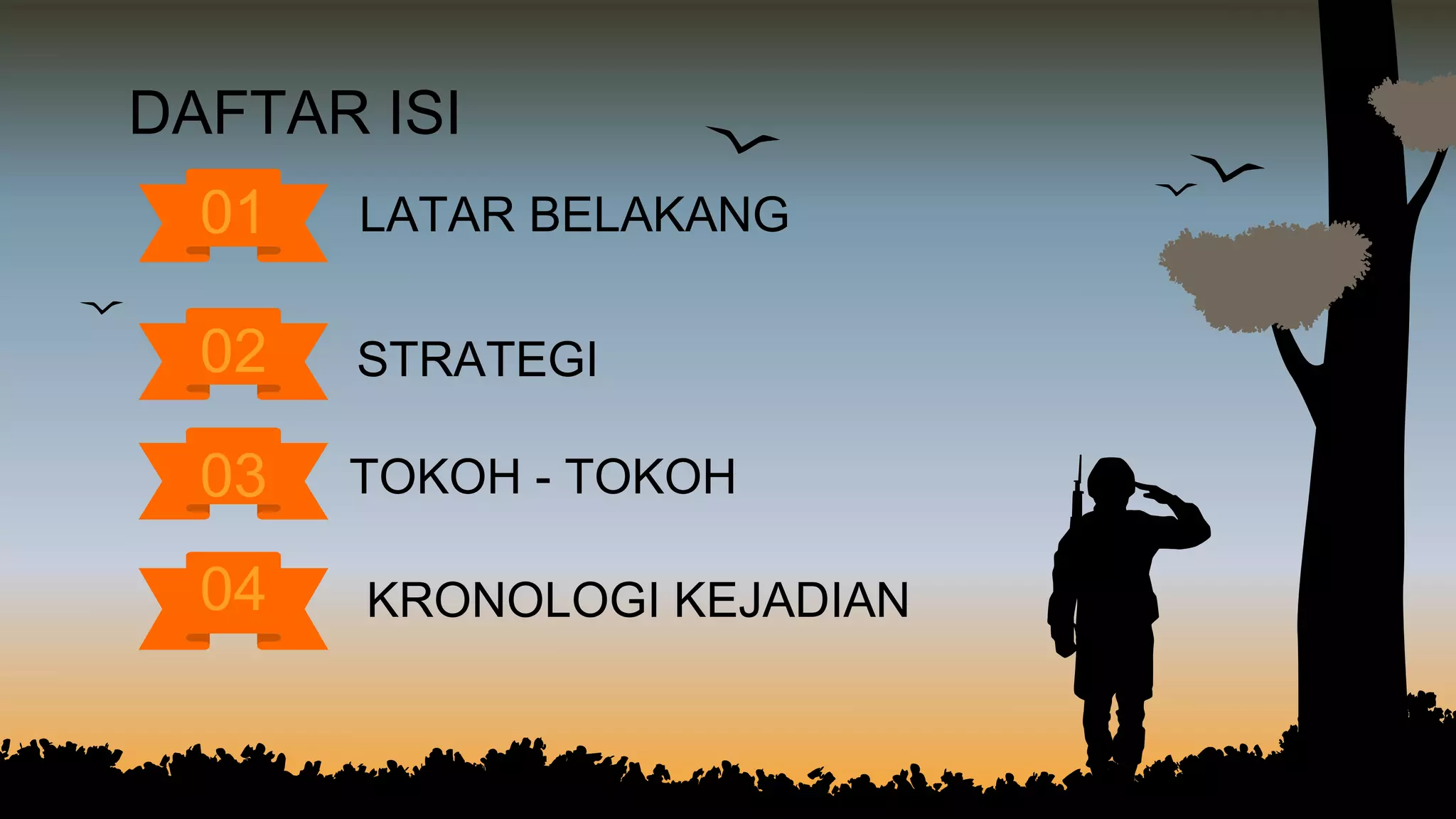 DAFTAR ISI

01 LATAR BELAKANG

02 STRATEGI

03 TOKOH - TOKOH

04 KRONOLOGI KEJADIAN